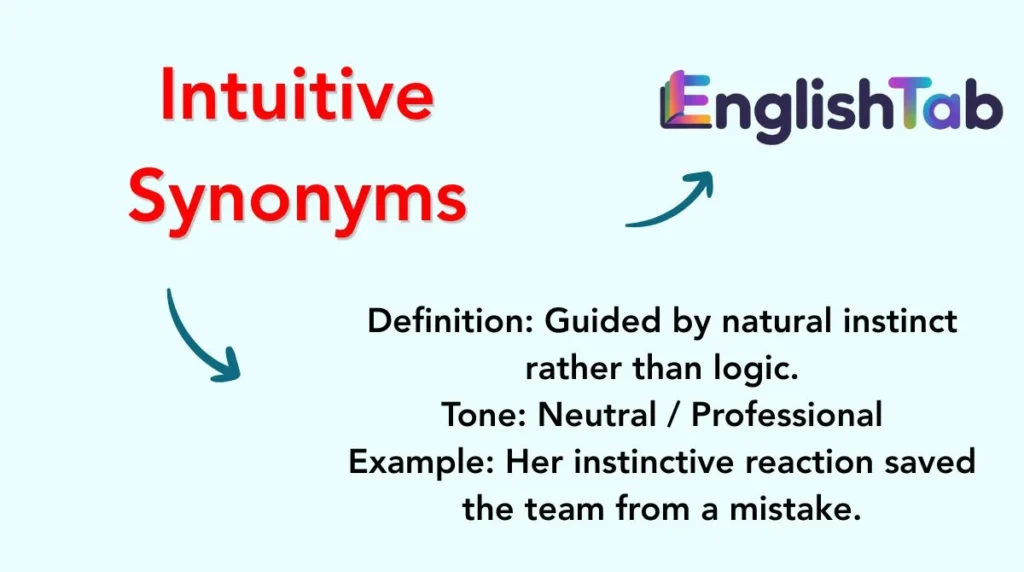 Intuitive Synonyms

EnglishTab

Definition: Guided by natural instinct rather than logic.
Tone: Neutral / Professional
Example: Her instinctive reaction saved the team from a mistake.